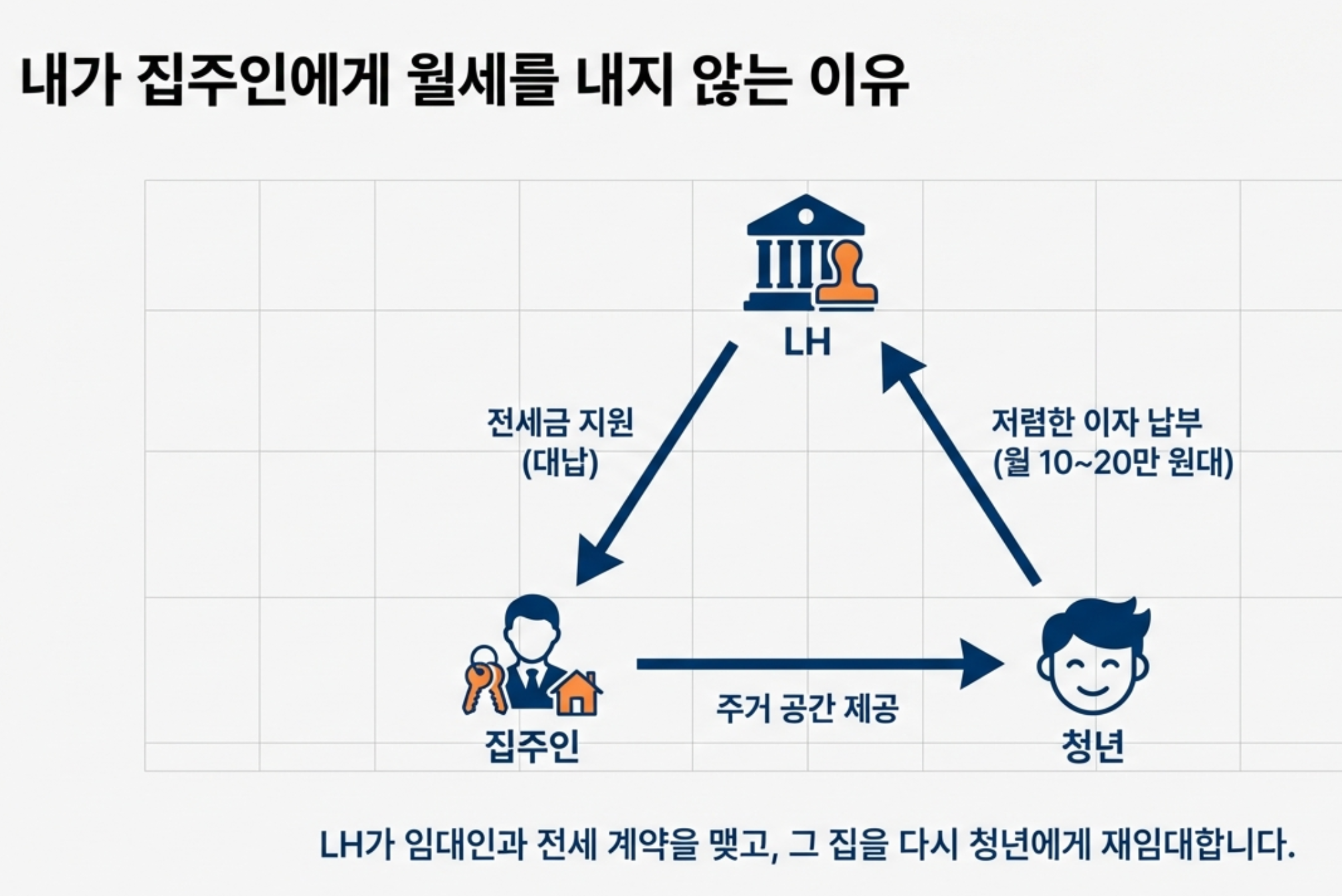 내가 집주인에게 월세를 내지 않는 이유

LH

전세금 지원
(대납)

저렴한 이자 납부
(월 10~20만 원대)

집주인

주거 공간 제공

청년

LH가 임대인과 전세 계약을 맺고, 그 집을 다시 청년에게 재임대합니다.